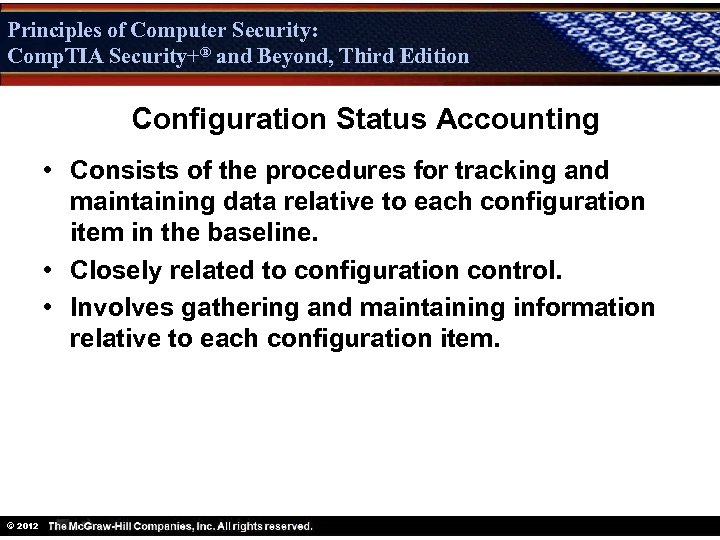 Principles of Computer Security:
CompTIA Security+® and Beyond, Third Edition

Configuration Status Accounting

• Consists of the procedures for tracking and maintaining data relative to each configuration item in the baseline.
• Closely related to configuration control.
• Involves gathering and maintaining information relative to each configuration item.

© 2012 The McGraw-Hill Companies, Inc. All rights reserved.